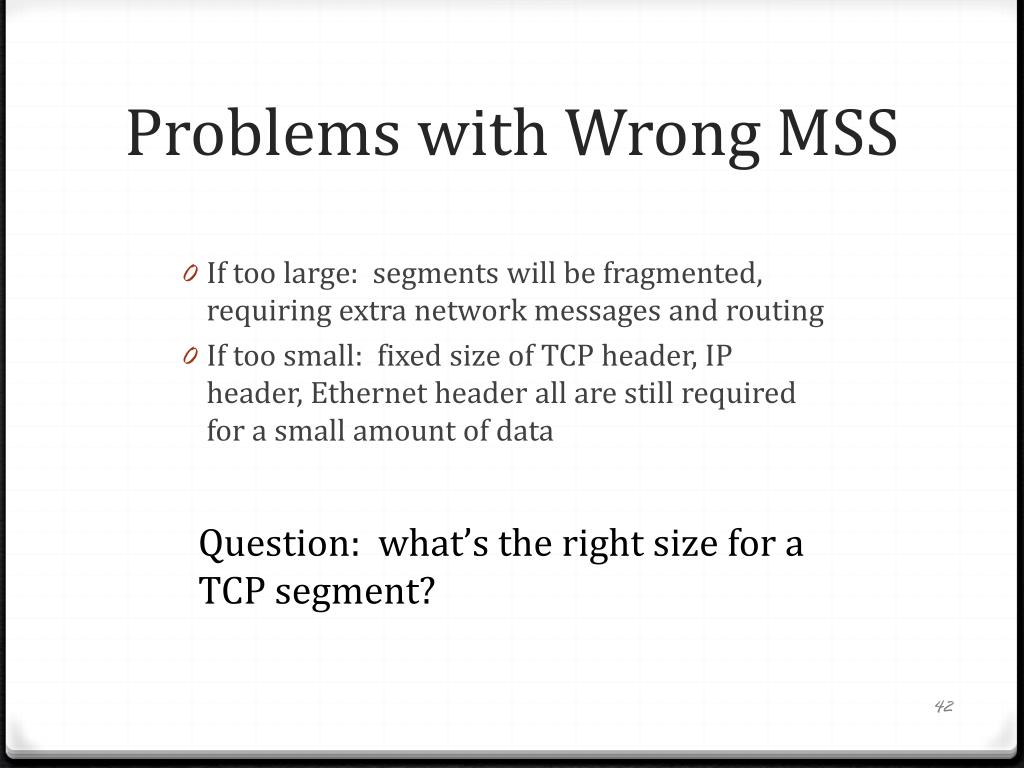 Problems with Wrong MSS

0 If too large: segments will be fragmented, requiring extra network messages and routing
0 If too small: fixed size of TCP header, IP header, Ethernet header all are still required for a small amount of data

Question: what's the right size for a TCP segment?

42